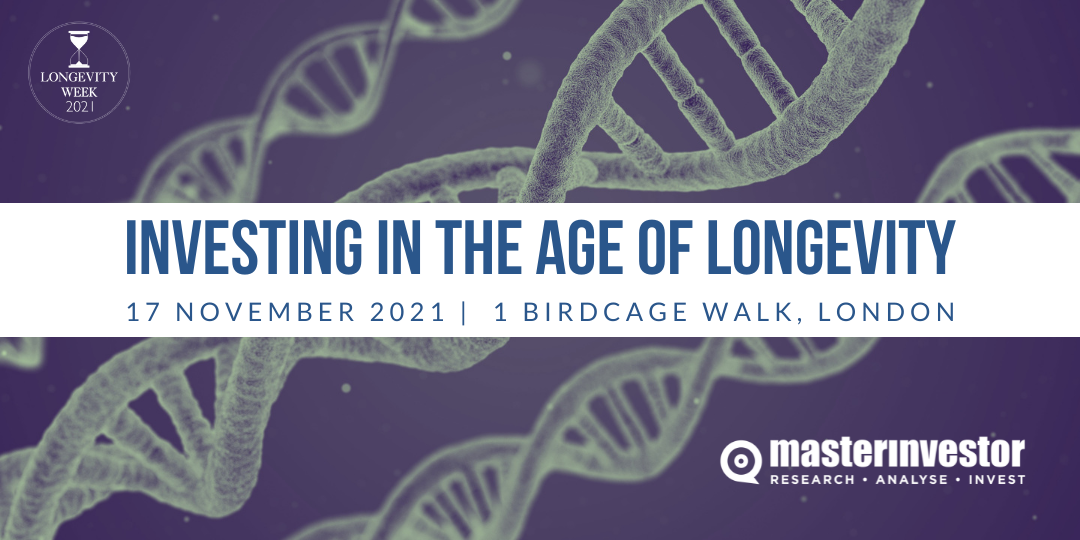 LONGEVITY WEEK 2021

INVESTING IN THE AGE OF LONGEVITY

17 NOVEMBER 2021 | 1 BIRDCAGE WALK, LONDON

masterinvestor
RESEARCH • ANALYSE • INVEST